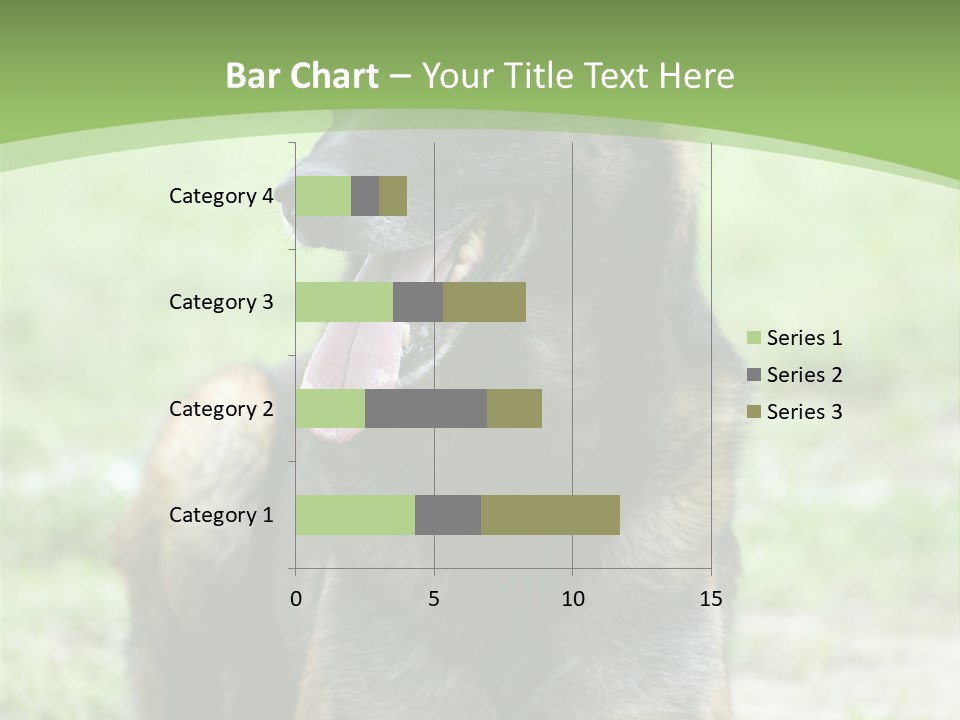 Bar Chart – Your Title Text Here

Category 4
Category 3
Category 2
Category 1

0
5
10
15

Series 1
Series 2
Series 3